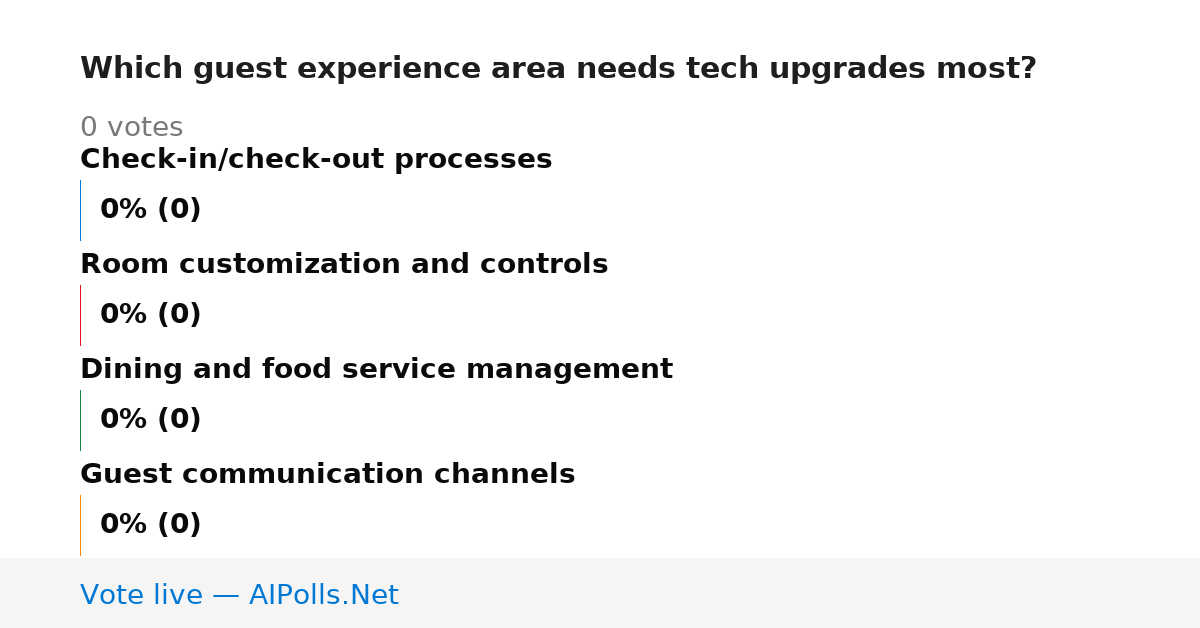 Which guest experience area needs tech upgrades most?

0 votes

Check-in/check-out processes

0% (0)

Room customization and controls

0% (0)

Dining and food service management

0% (0)

Guest communication channels

0% (0)

Vote live — AIPolls.Net